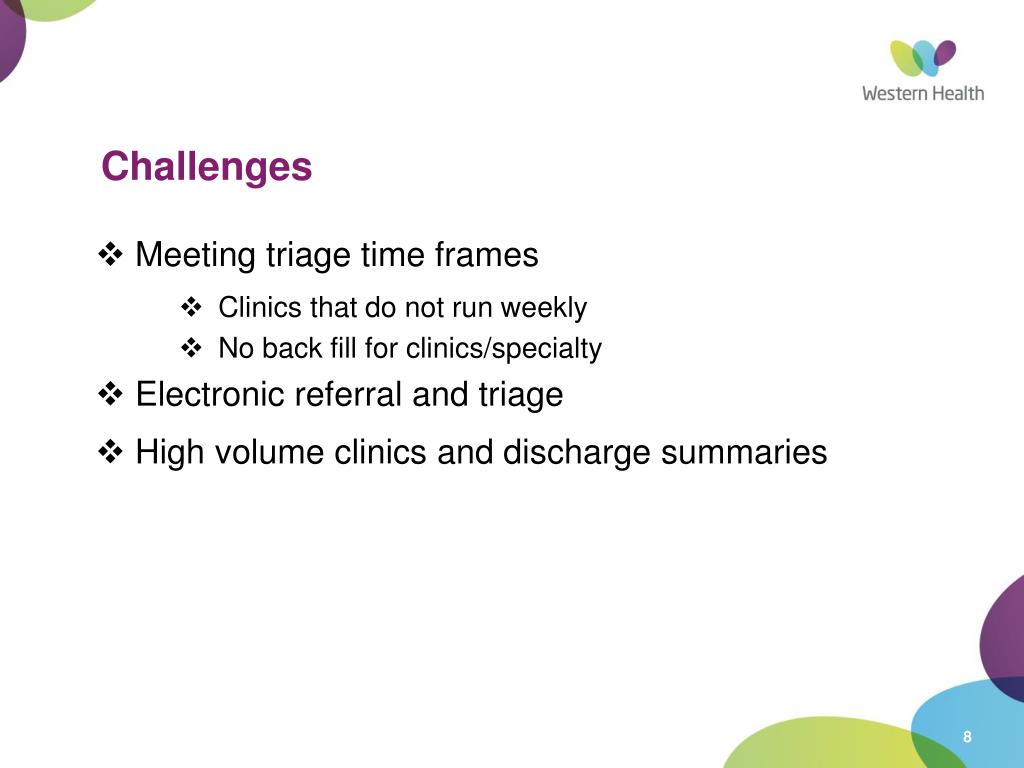 Western Health

Challenges

❖ Meeting triage time frames

❖ Clinics that do not run weekly

❖ No back fill for clinics/specialty

❖ Electronic referral and triage

❖ High volume clinics and discharge summaries

8